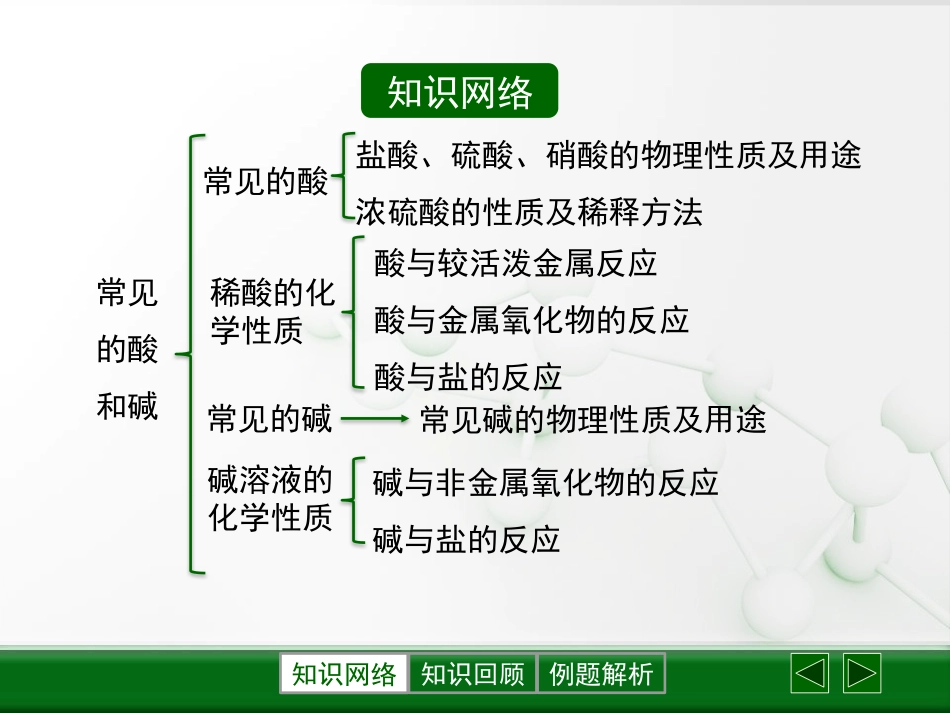 知识网络

常见的酸和碱

常见的酸
盐酸、硫酸、硝酸的物理性质及用途
浓硫酸的性质及稀释方法

稀酸的化学性质
酸与较活泼金属反应
酸与金属氧化物的反应
酸与盐的反应

常见的碱
常见碱的物理性质及用途

碱溶液的化学性质
碱与非金属氧化物的反应
碱与盐的反应

知识网络 知识回顾 例题解析